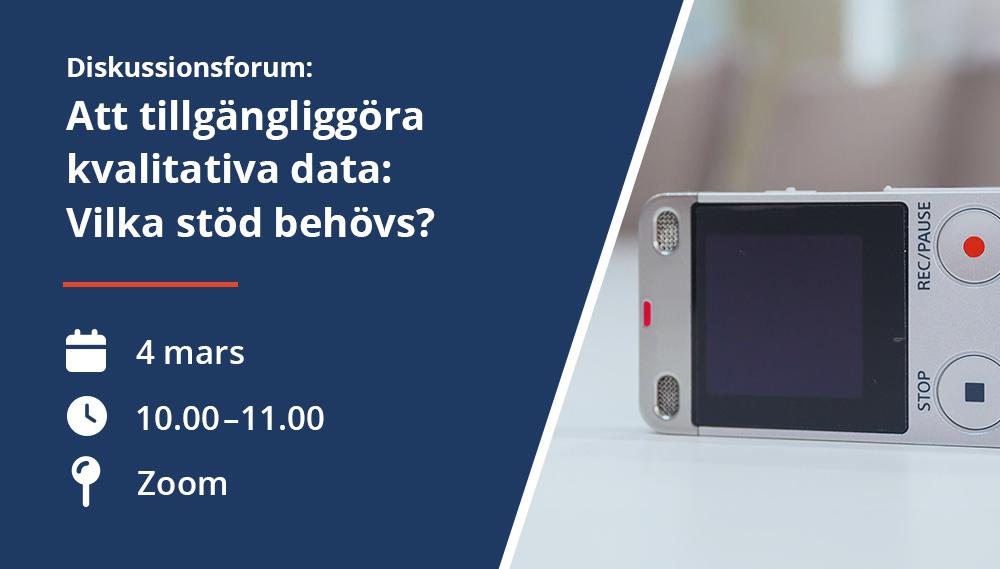 Diskussionsforum:

Att tillgängliggöra kvalitativa data: Vilka stöd behövs?

4 mars

10.00–11.00

Zoom

REC/PAUSE

STOP